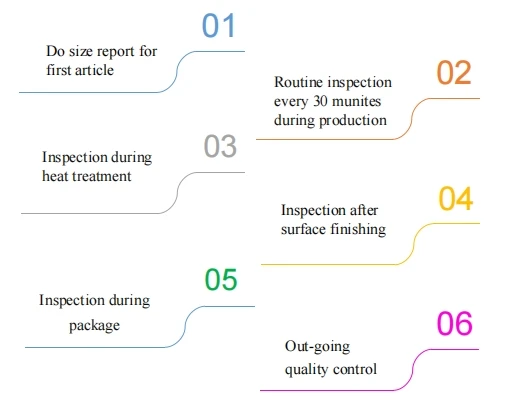 01

Do size report for first article

02

Routine inspection every 30 munites during production

03

Inspection during heat treatment

04

Inspection after surface finishing

05

Inspection during package

06

Out-going quality control